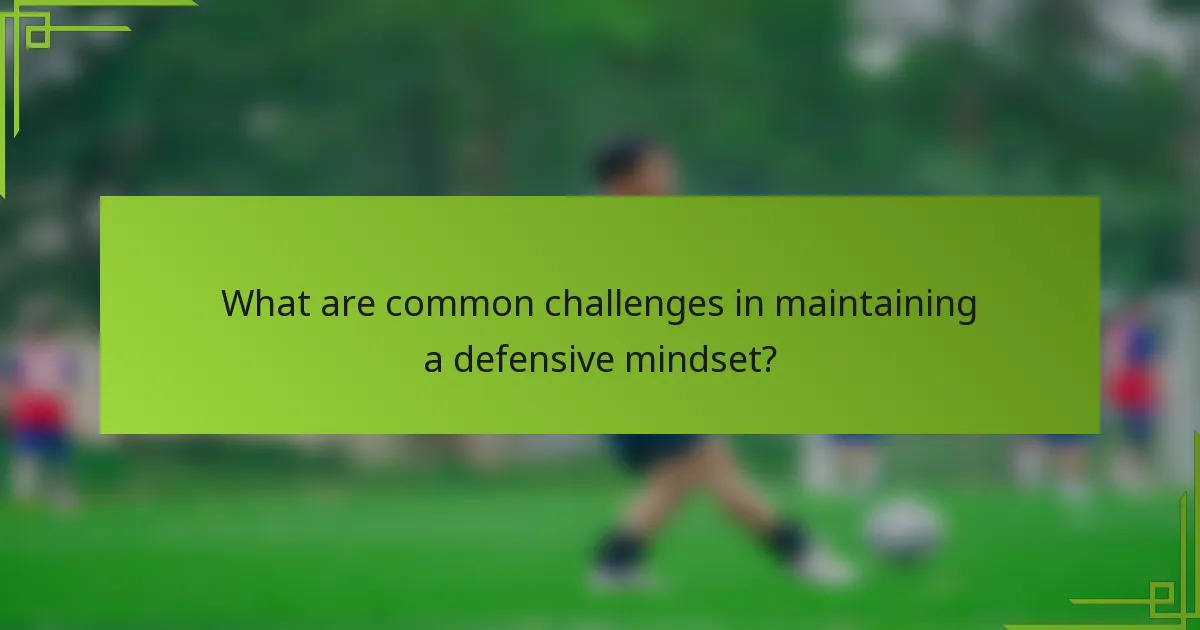 What are common challenges in maintaining a defensive mindset?